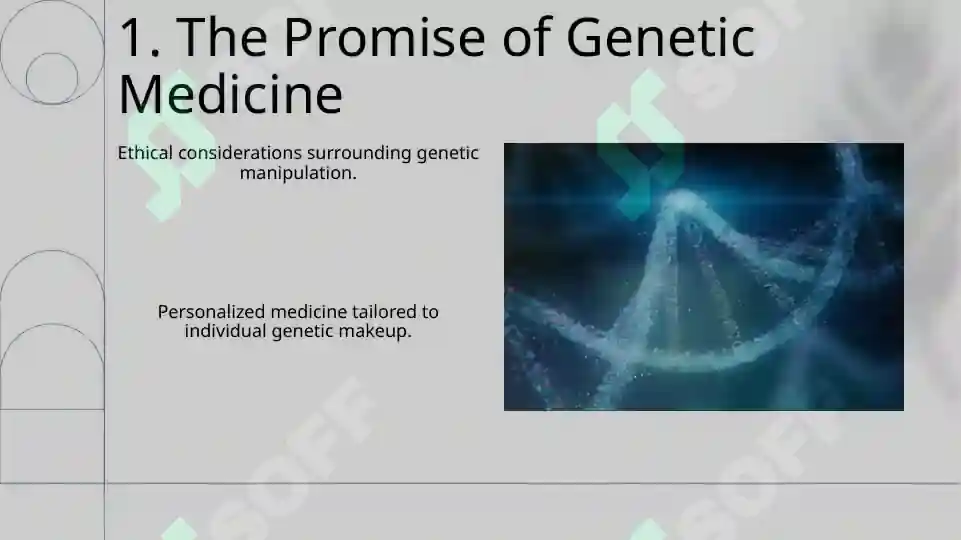 1. The Promise of Genetic Medicine

Ethical considerations surrounding genetic manipulation.

Personalized medicine tailored to individual genetic makeup.

SOFF

SOFF

SOFF